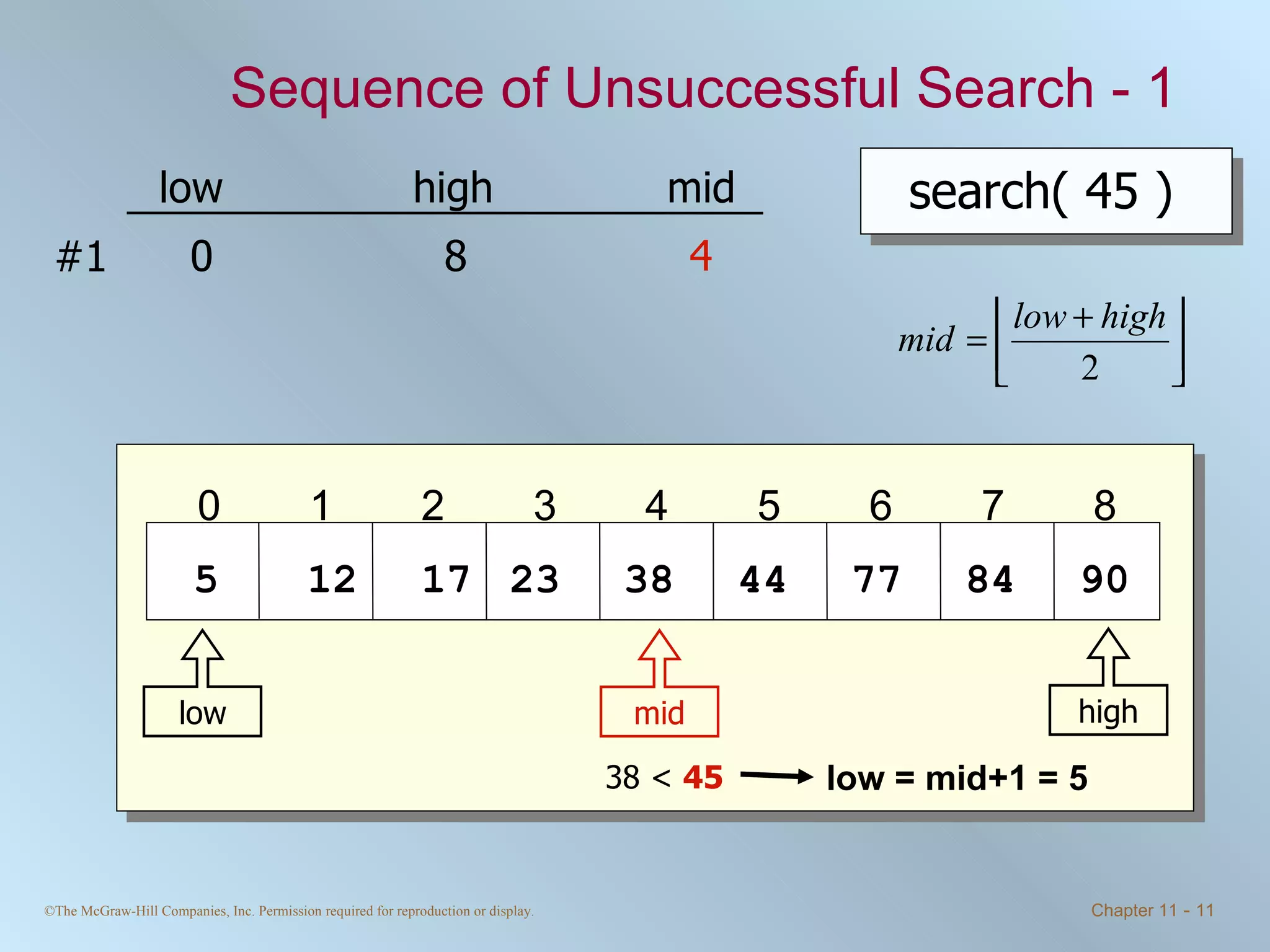 Sequence of Unsuccessful Search - 1

| | low | high | mid |
|---|---|---|---|
| #1 | 0 | 8 | 4 |

search( 45 )

$mid = \left\lfloor \frac{low + high}{2} \right\rfloor$

| 0 | 1 | 2 | 3 | 4 | 5 | 6 | 7 | 8 |
|---|---|---|---|---|---|---|---|---|
| 5 | 12 | 17 | 23 | 38 | 44 | 77 | 84 | 90 |

low

mid

high

38 < 45 → low = mid+1 = 5

©The McGraw-Hill Companies, Inc. Permission required for reproduction or display.

Chapter 11 - 11